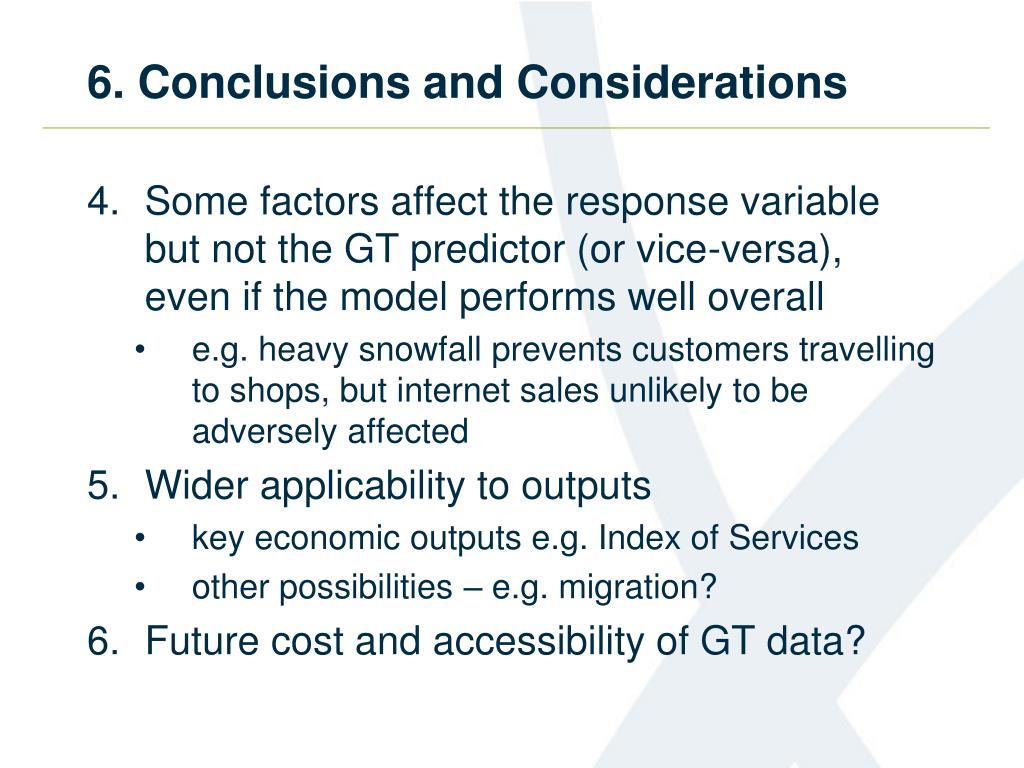 6. Conclusions and Considerations

4. Some factors affect the response variable but not the GT predictor (or vice-versa), even if the model performs well overall

• e.g. heavy snowfall prevents customers travelling to shops, but internet sales unlikely to be adversely affected

5. Wider applicability to outputs

• key economic outputs e.g. Index of Services

• other possibilities – e.g. migration?

6. Future cost and accessibility of GT data?